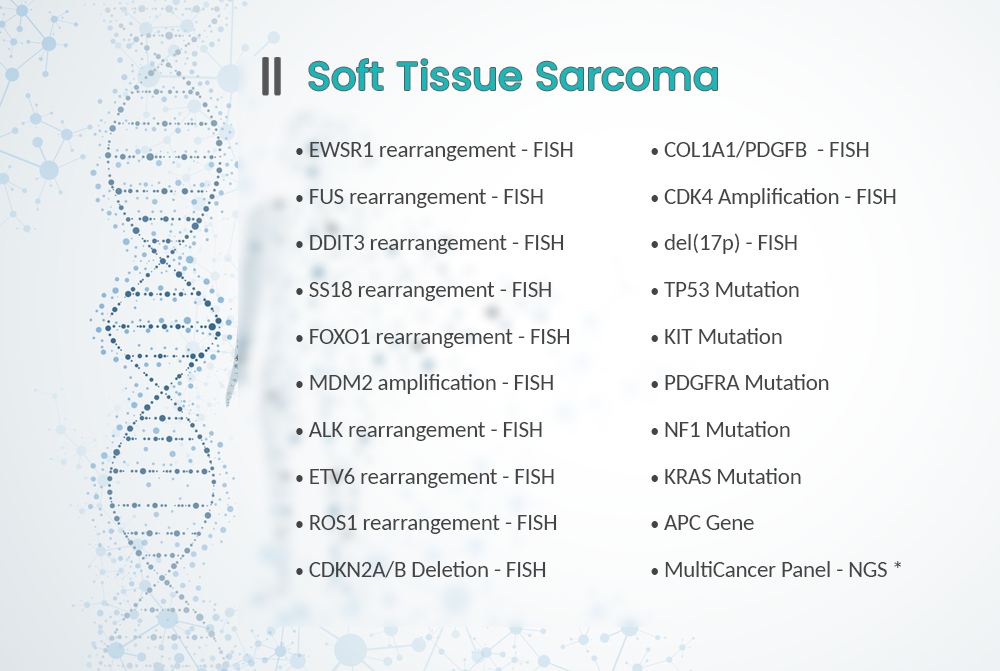 Soft Tissue Sarcoma

• EWSR1 rearrangement - FISH
• FUS rearrangement - FISH
• DDIT3 rearrangement - FISH
• SS18 rearrangement - FISH
• FOXO1 rearrangement - FISH
• MDM2 amplification - FISH
• ALK rearrangement - FISH
• ETV6 rearrangement - FISH
• ROS1 rearrangement - FISH
• CDKN2A/B Deletion - FISH

• COL1A1/PDGFB - FISH
• CDK4 Amplification - FISH
• del(17p) - FISH
• TP53 Mutation
• KIT Mutation
• PDGFRA Mutation
• NF1 Mutation
• KRAS Mutation
• APC Gene
• MultiCancer Panel - NGS *